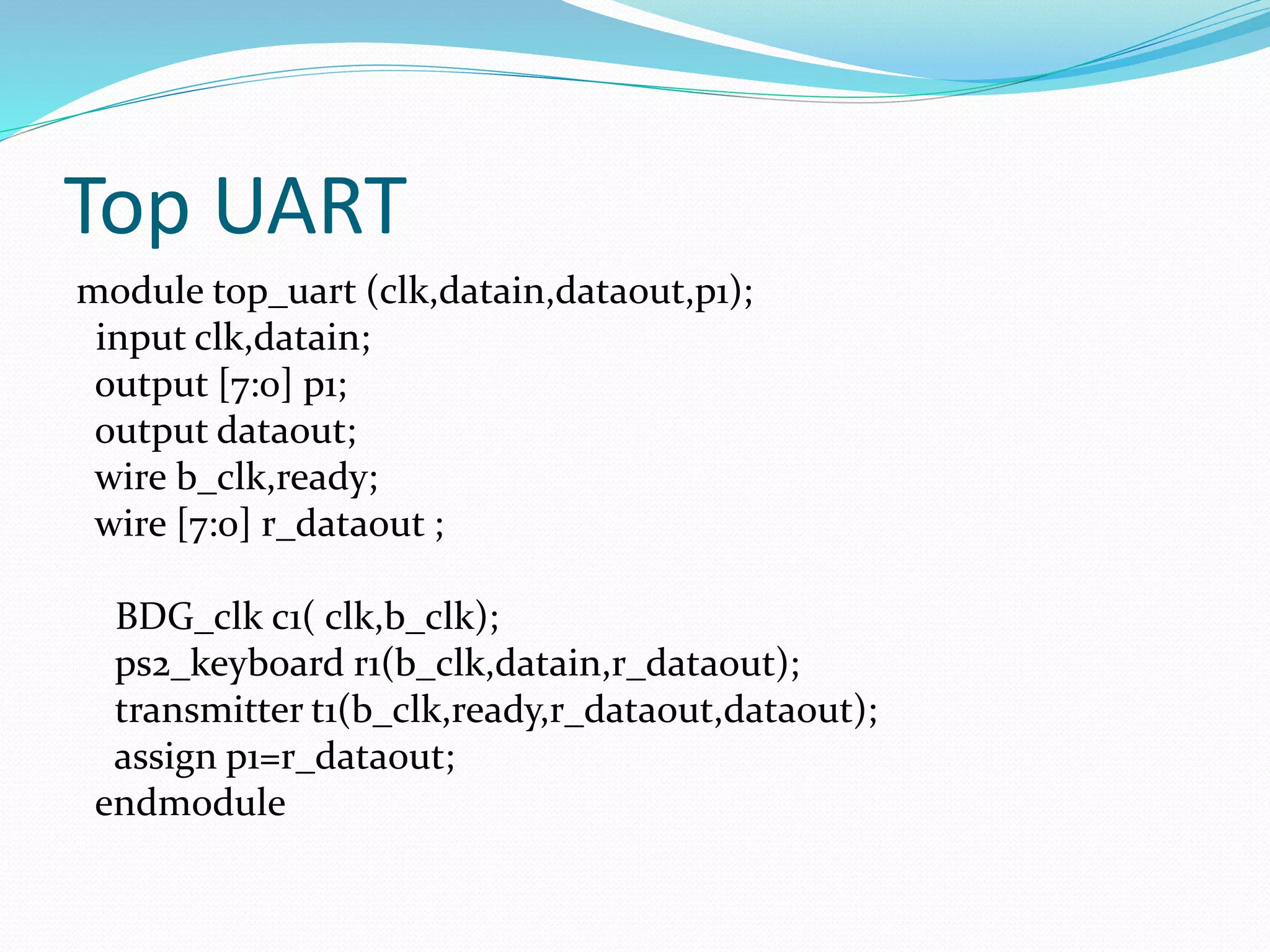 Top UART

module top_uart (clk,datain,dataout,p1);
input clk,datain;
output [7:0] p1;
output dataout;
wire b_clk,ready;
wire [7:0] r_dataout ;

BDG_clk c1( clk,b_clk);
ps2_keyboard r1(b_clk,datain,r_dataout);
transmitter t1(b_clk,ready,r_dataout,dataout);
assign p1=r_dataout;
endmodule